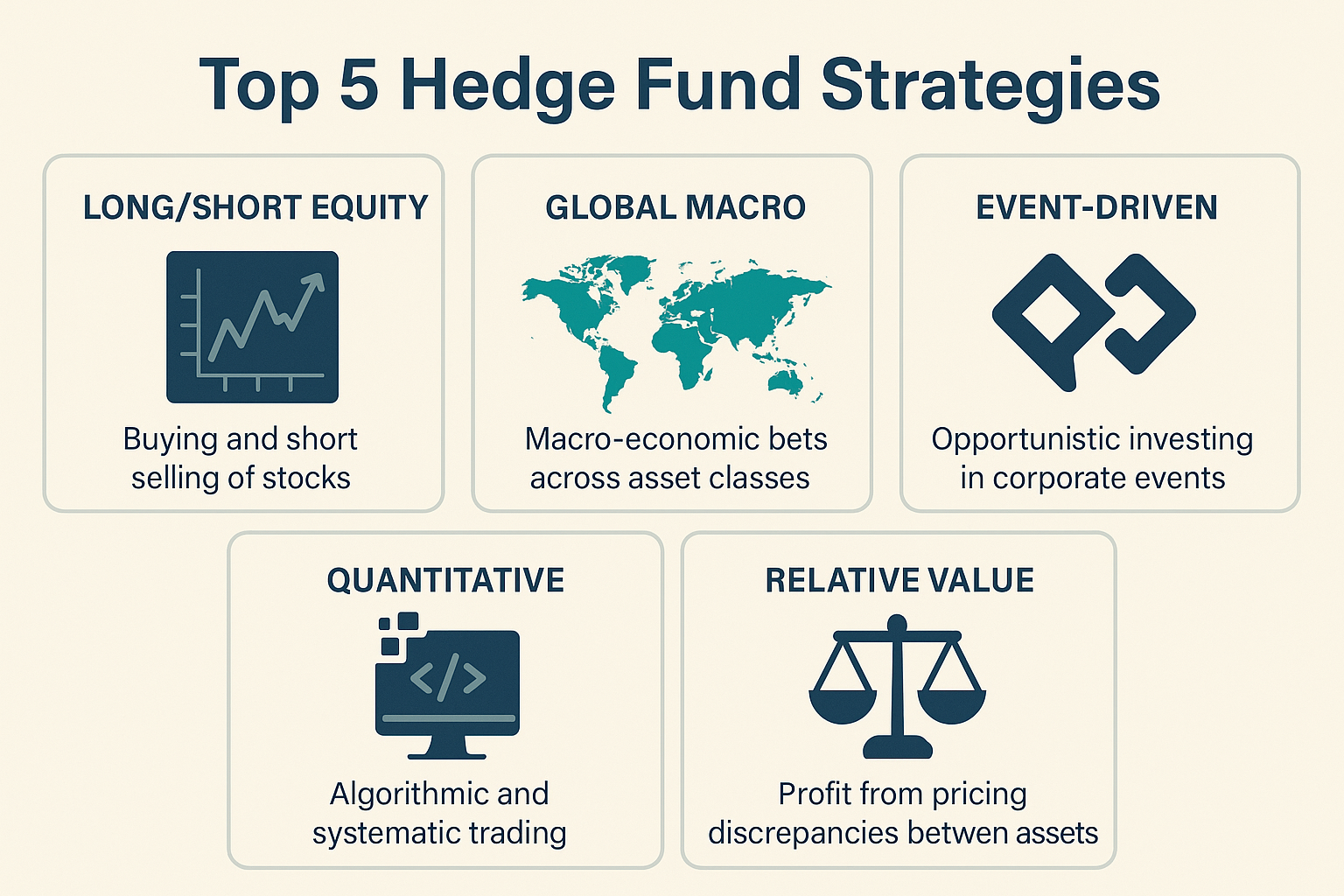 Top 5 Hedge Fund Strategies

LONG/SHORT EQUITY

Buying and short selling of stocks

GLOBAL MACRO

Macro-economic bets across asset classes

EVENT-DRIVEN

Opportunistic investing in corporate events

QUANTITATIVE

</>

Algorithmic and systematic trading

RELATIVE VALUE

Profit from pricing discrepancies betwen assets